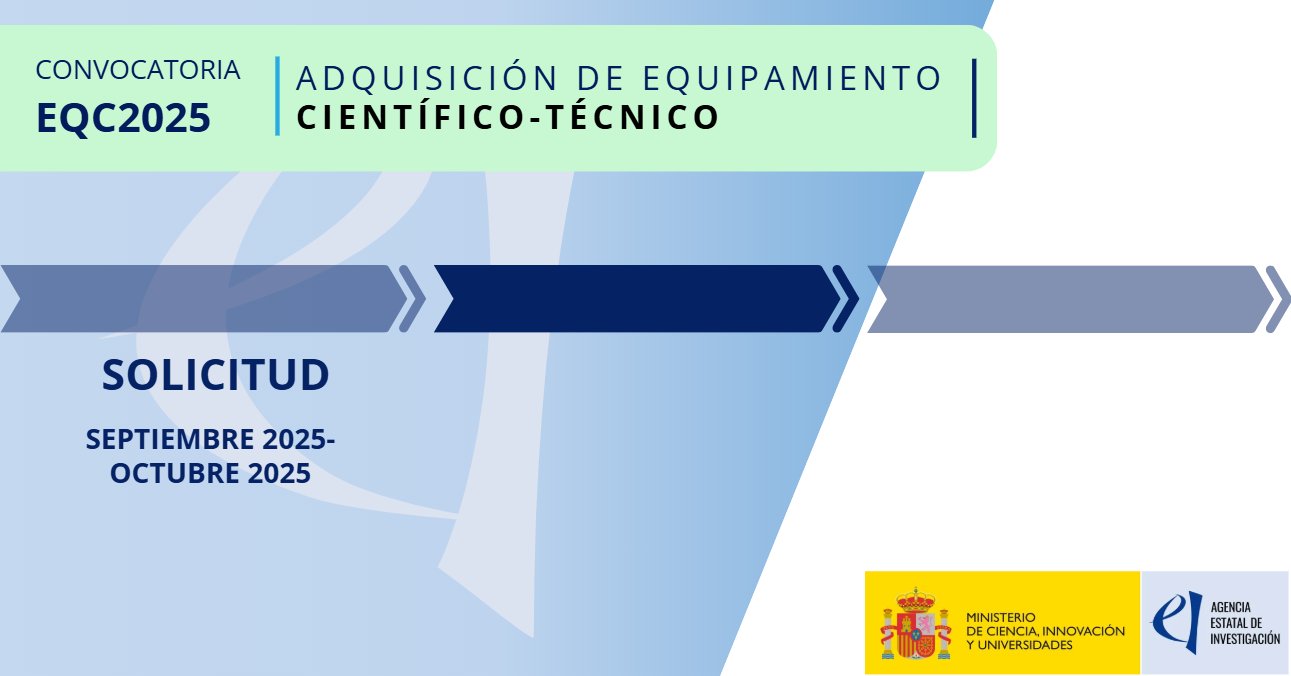 CONVOCATORIA
EQC2025

ADQUISICIÓN DE EQUIPAMIENTO
CIENTÍFICO-TÉCNICO

SOLICITUD

SEPTIEMBRE 2025-
OCTUBRE 2025

MINISTERIO
DE CIENCIA, INNOVACIÓN
Y UNIVERSIDADES

AGENCIA
ESTATAL DE
INVESTIGACIÓN